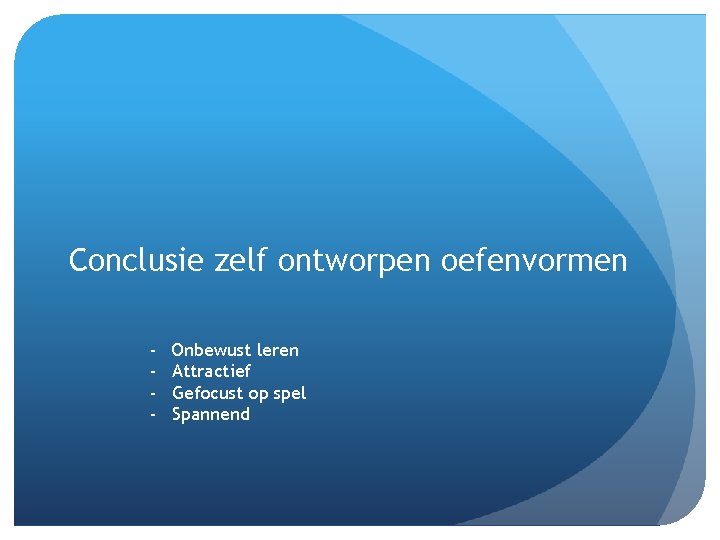 Conclusie zelf ontworpen oefenvormen

- Onbewust leren
- Attractief
- Gefocust op spel
- Spannend